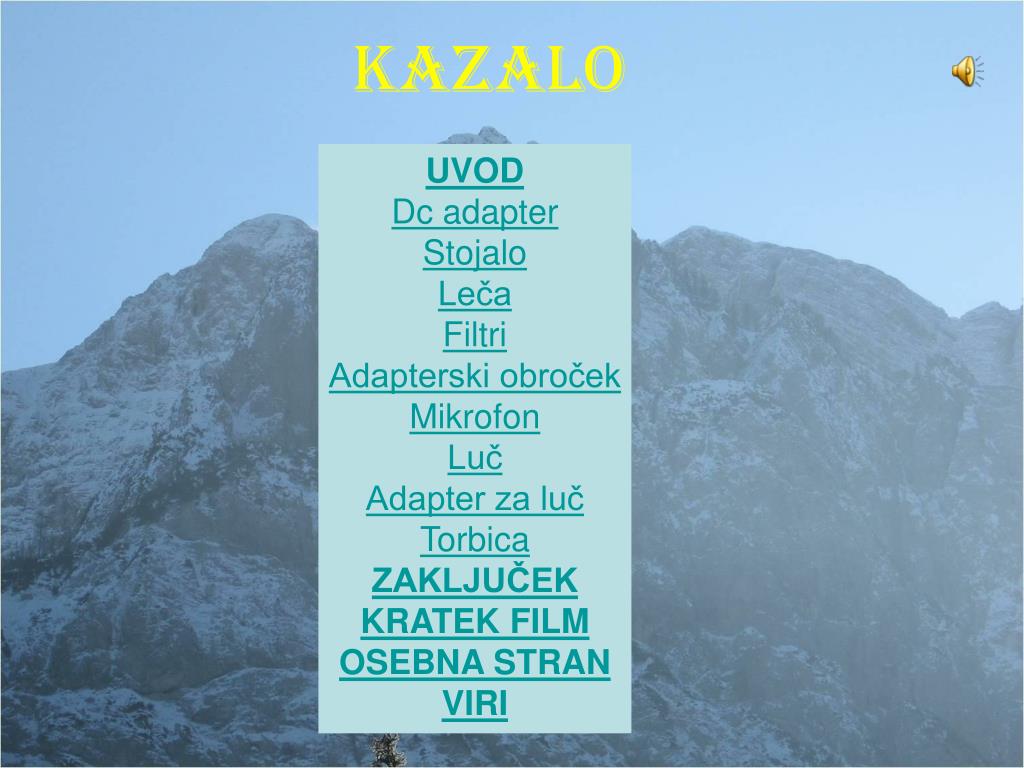 KAZALO

UVOD
Dc adapter
Stojalo
Leča
Filtri
Adapterski obroček
Mikrofon
Luč
Adapter za luč
Torbica
ZAKLJUČEK
KRATEK FILM
OSEBNA STRAN
VIRI